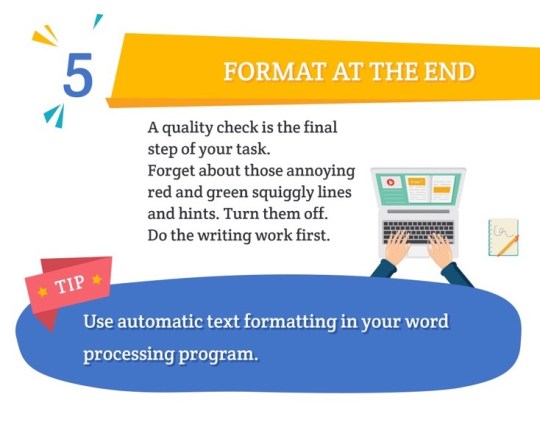 5

FORMAT AT THE END

A quality check is the final step of your task.
Forget about those annoying red and green squiggly lines and hints. Turn them off.
Do the writing work first.

TIP

Use automatic text formatting in your word processing program.